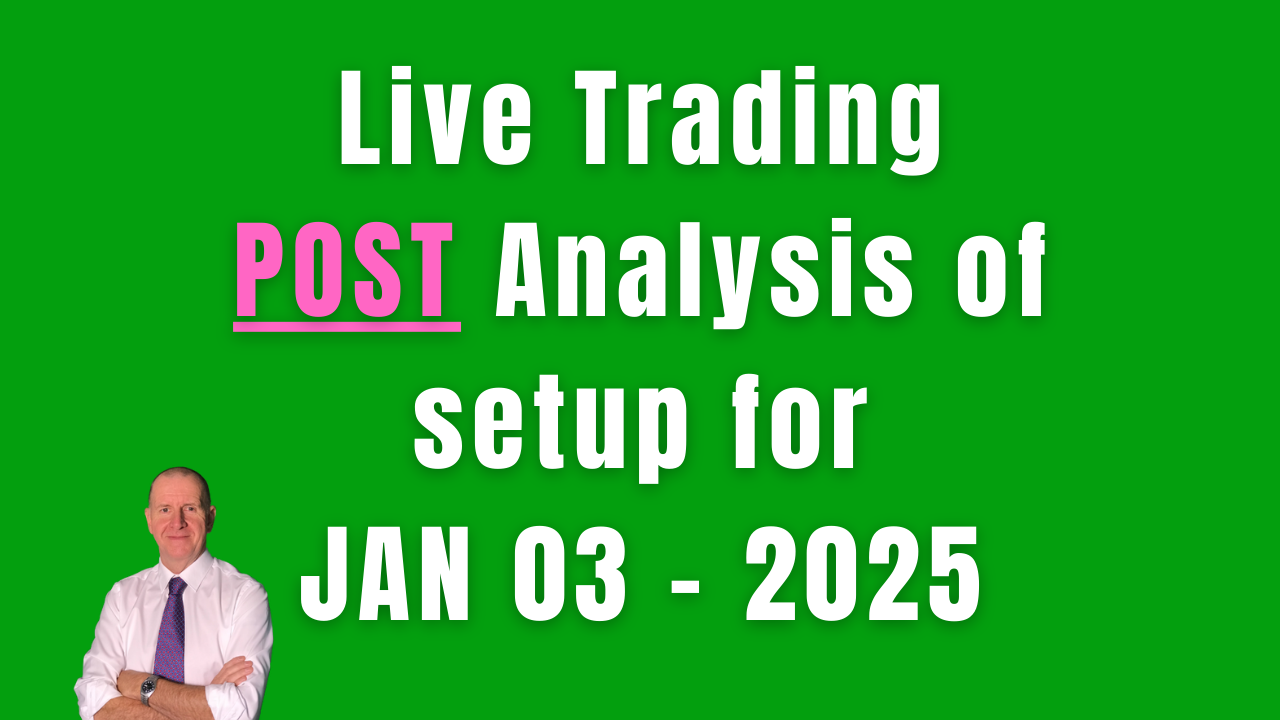 Live Trading
POST Analysis of
setup for
JAN 03 - 2025